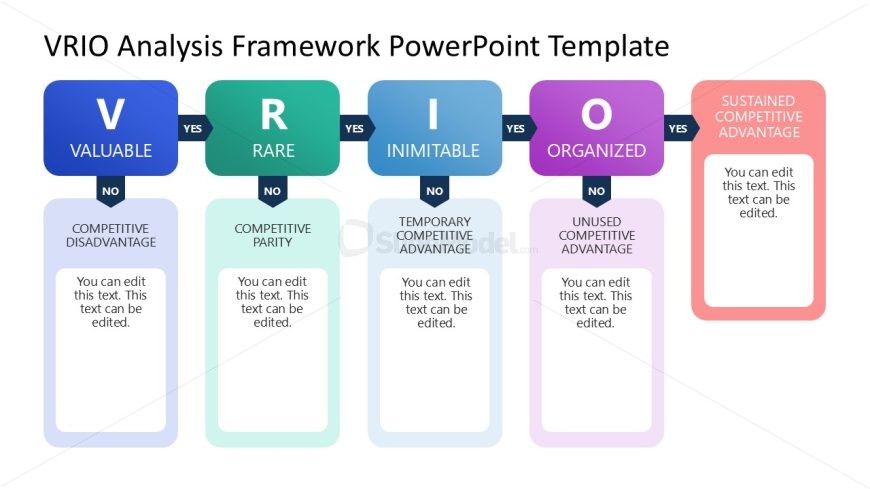 VRIO Analysis Framework PowerPoint Template

V
VALUABLE

YES

R
RARE

YES

I
INIMITABLE

YES

O
ORGANIZED

YES

SUSTAINED COMPETITIVE ADVANTAGE

You can edit this text. This text can be edited.

NO

COMPETITIVE DISADVANTAGE

You can edit this text. This text can be edited.

NO

COMPETITIVE PARITY

You can edit this text. This text can be edited.

NO

TEMPORARY COMPETITIVE ADVANTAGE

You can edit this text. This text can be edited.

NO

UNUSED COMPETITIVE ADVANTAGE

You can edit this text. This text can be edited.

SlideModel.com